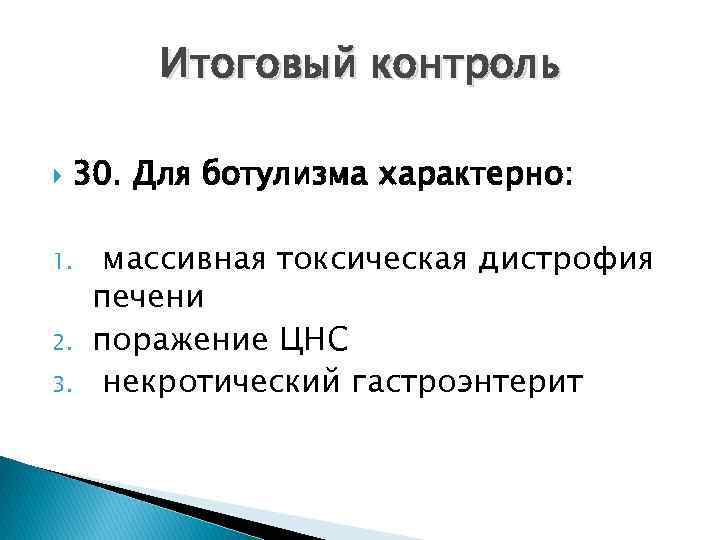 Итоговый контроль

30. Для ботулизма характерно:

1. массивная токсическая дистрофия печени
2. поражение ЦНС
3. некротический гастроэнтерит